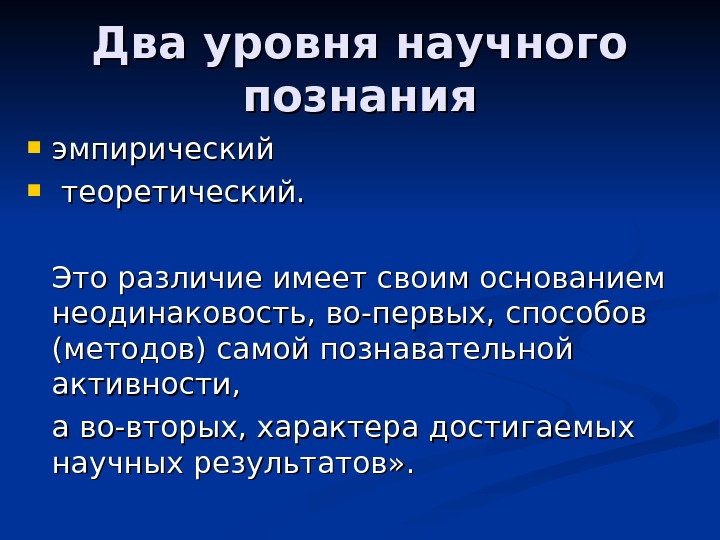 Два уровня научного познания

- эмпирический
- теоретический.

Это различие имеет своим основанием неодинаковость, во-первых, способов (методов) самой познавательной активности,

а во-вторых, характера достигаемых научных результатов».